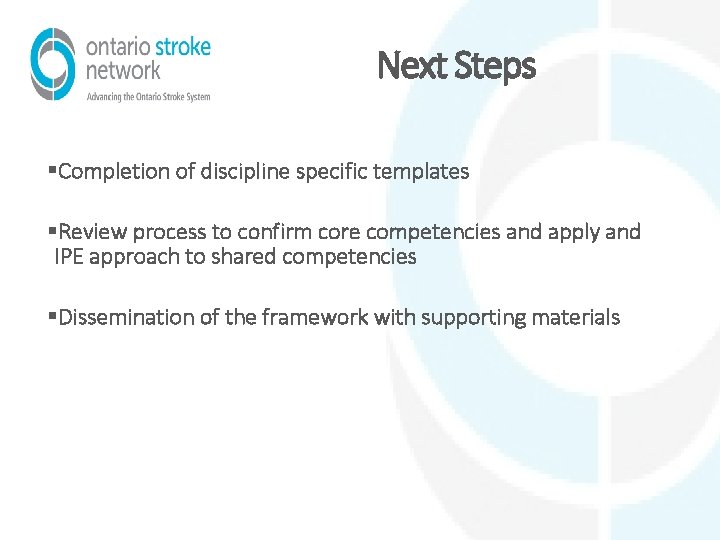 ontario stroke network
Advancing the Ontario Stroke System

Next Steps

▪Completion of discipline specific templates

▪Review process to confirm core competencies and apply and IPE approach to shared competencies

▪Dissemination of the framework with supporting materials